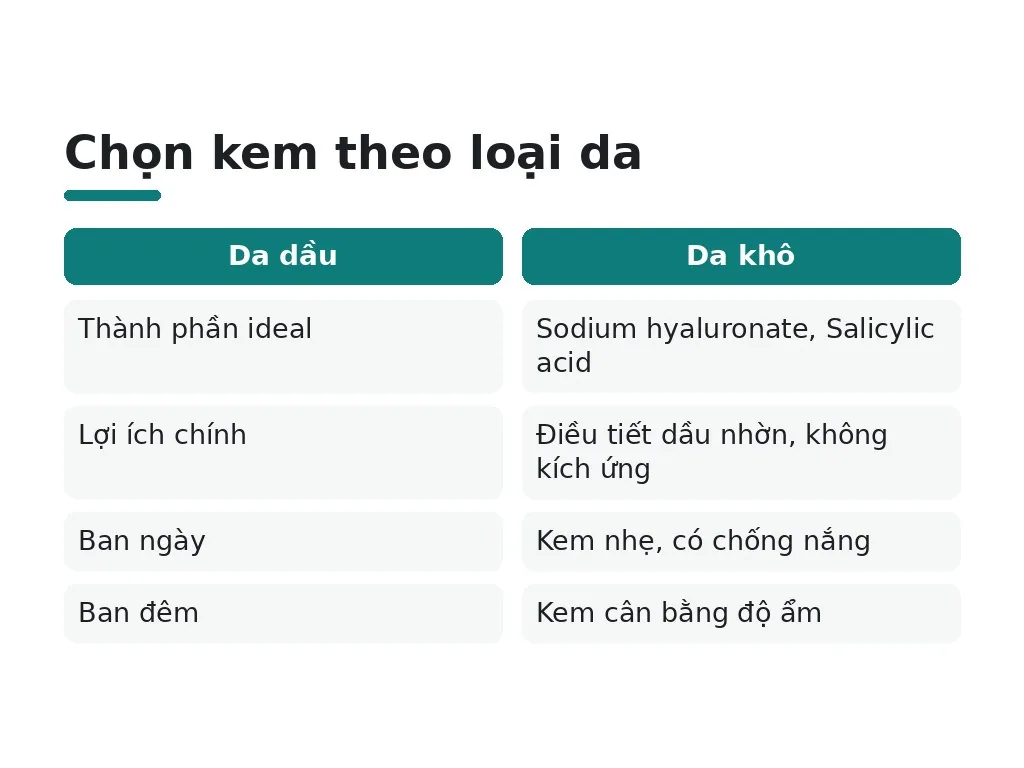 Chọn kem theo loại da

| Da dầu | Da khô |
|---|---|
| Thành phần ideal | Sodium hyaluronate, Salicylic acid |
| Lợi ích chính | Điều tiết dầu nhờn, không kích ứng |
| Ban ngày | Kem nhẹ, có chống nắng |
| Ban đêm | Kem cân bằng độ ẩm |